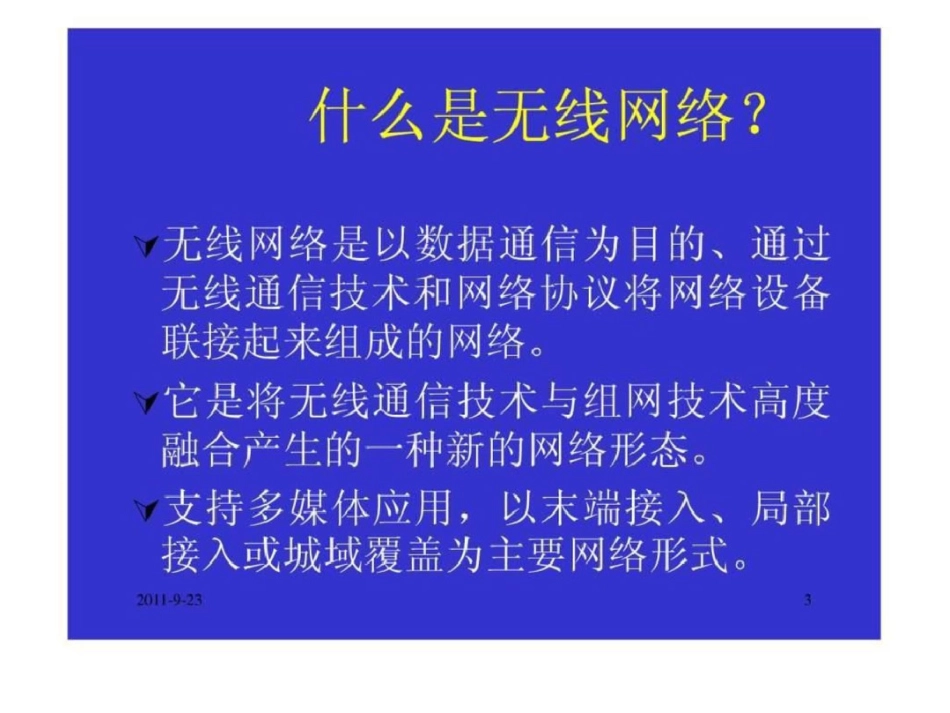 什么是无线网络？

无线网络是以数据通信为目的、通过无线通信技术和网络协议将网络设备联接起来组成的网络。

它是将无线通信技术与组网技术高度融合产生的一种新的网络形态。

支持多媒体应用，以末端接入、局部接入或城域覆盖为主要网络形式。

2011-9-23

3